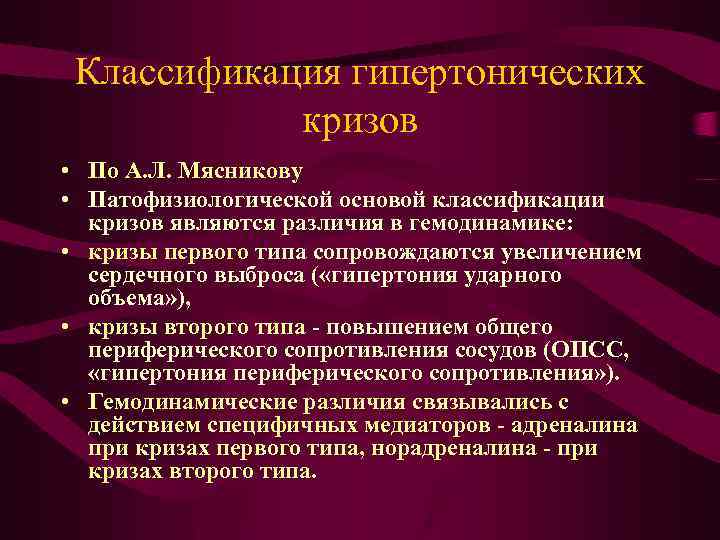 Классификация гипертонических кризов

• По А.Л. Мясникову
• Патофизиологической основой классификации кризов являются различия в гемодинамике:
• кризы первого типа сопровождаются увеличением сердечного выброса («гипертония ударного объема»),
• кризы второго типа - повышением общего периферического сопротивления сосудов (ОПСС, «гипертония периферического сопротивления»).
• Гемодинамические различия связывались с действием специфичных медиаторов - адреналина при кризах первого типа, норадреналина - при кризах второго типа.